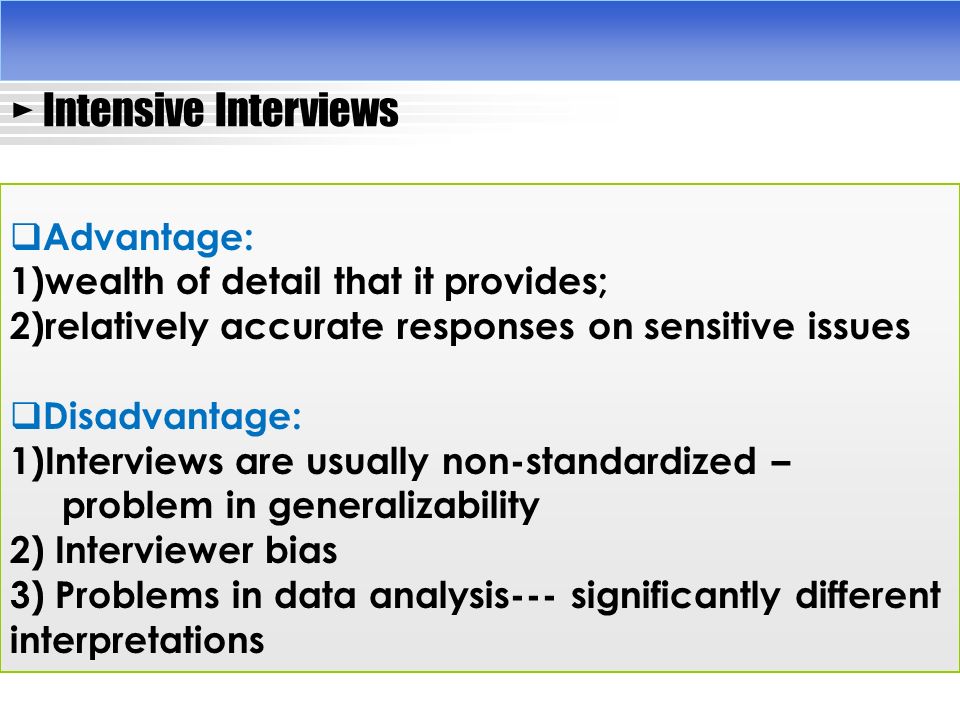 ► Intensive Interviews

❑Advantage:
1)wealth of detail that it provides;
2)relatively accurate responses on sensitive issues

❑Disadvantage:
1)Interviews are usually non-standardized – problem in generalizability
2) Interviewer bias
3) Problems in data analysis--- significantly different interpretations